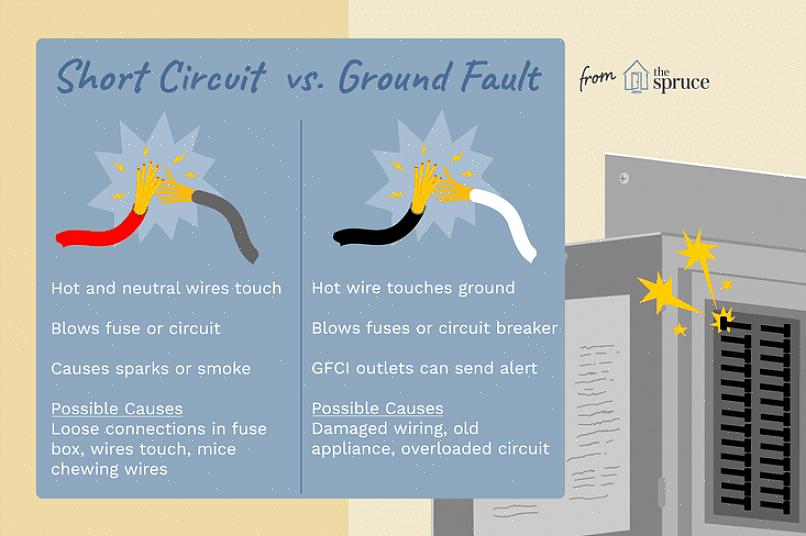 Short Circuit vs. Ground Fault

from the spruce

Hot and neutral wires touch

Blows fuse or circuit

Causes sparks or smoke

Possible Causes
Loose connections in fuse box, wires touch, mice chewing wires

Hot wire touches ground

Blows fuses or circuit breaker

GFCI outlets can send alert

Possible Causes
Damaged wiring, old appliance, overloaded circuit